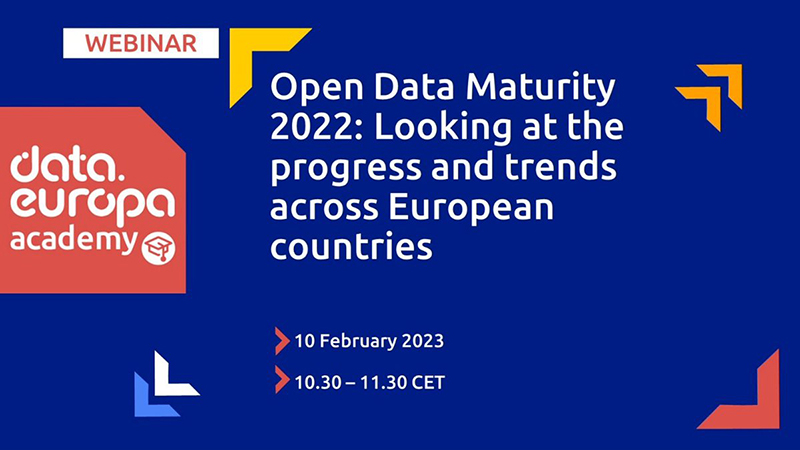 WEBINAR

data. europa academy

Open Data Maturity 2022: Looking at the progress and trends across European countries

10 February 2023

10.30 – 11.30 CET